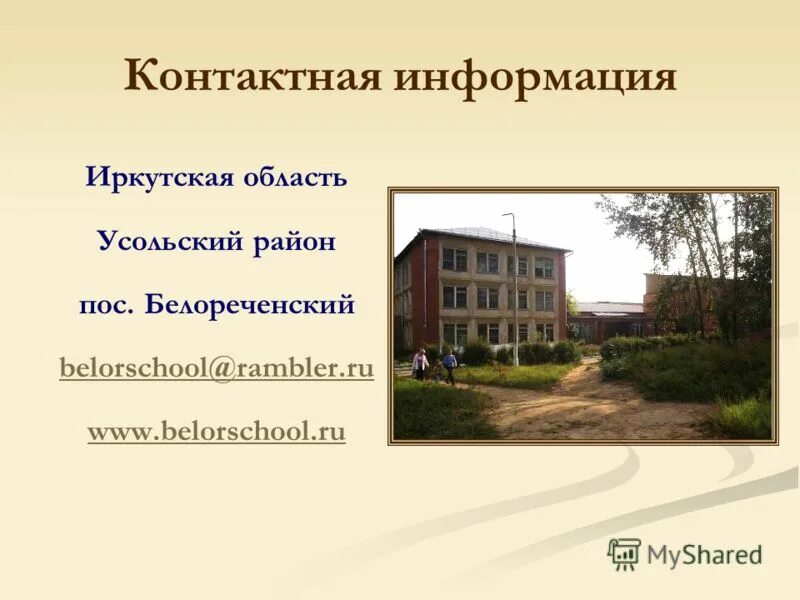 Контактная информация

Иркутская область

Усольский район

пос. Белореченский

belorschool@rambler.ru

www.belorschool.ru

MyShared